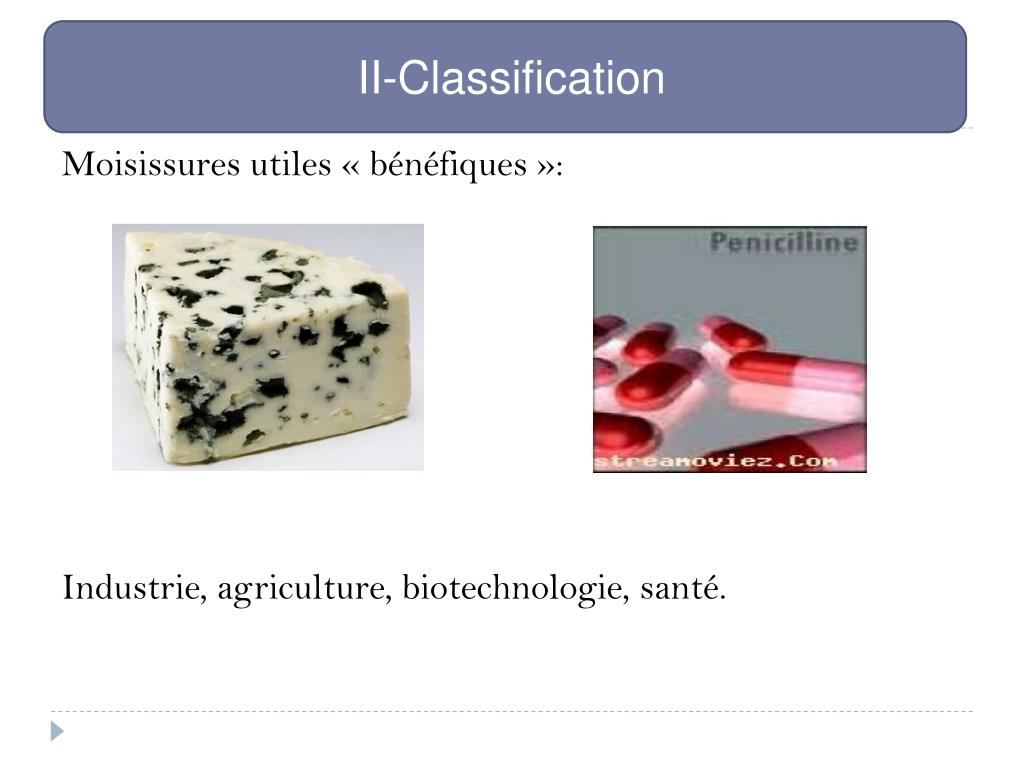 II-Classification

Moisissures utiles « bénéfiques »:

Peniciline

streamoviez.Com

Industrie, agriculture, biotechnologie, santé.